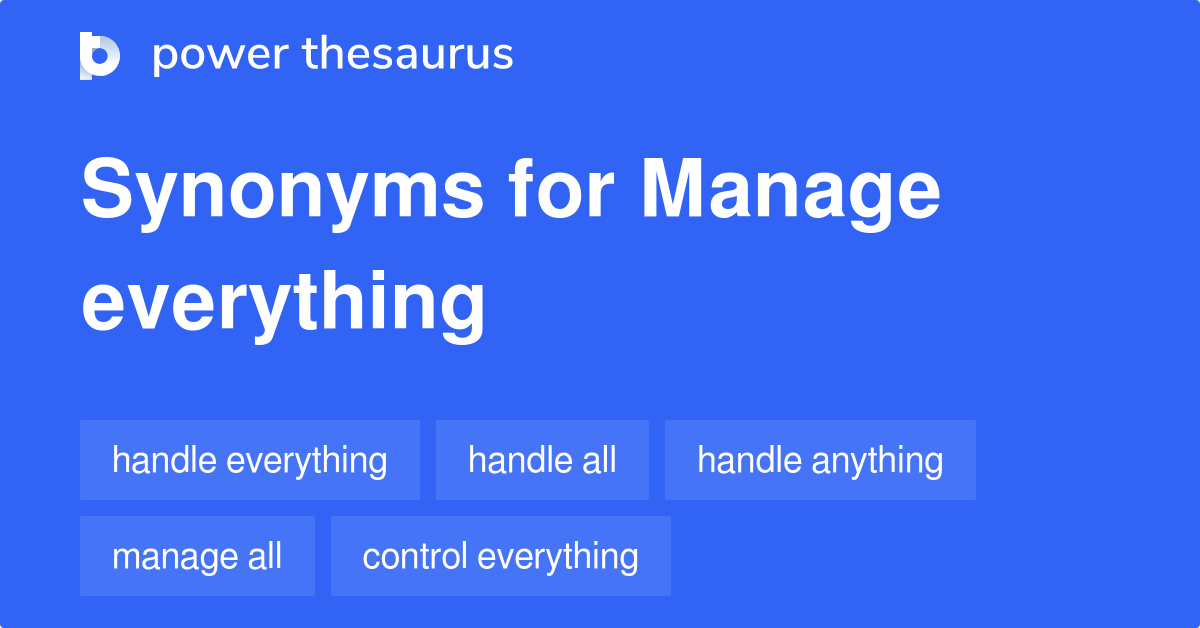 power thesaurus

Synonyms for Manage everything

handle everything
handle all
handle anything
manage all
control everything